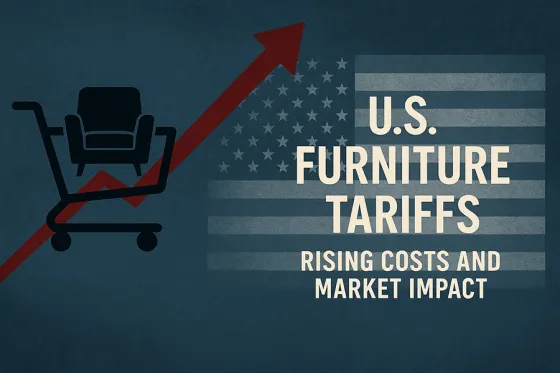 U.S.
FURNITURE
TARIFFS

RISING COSTS AND
MARKET IMPACT